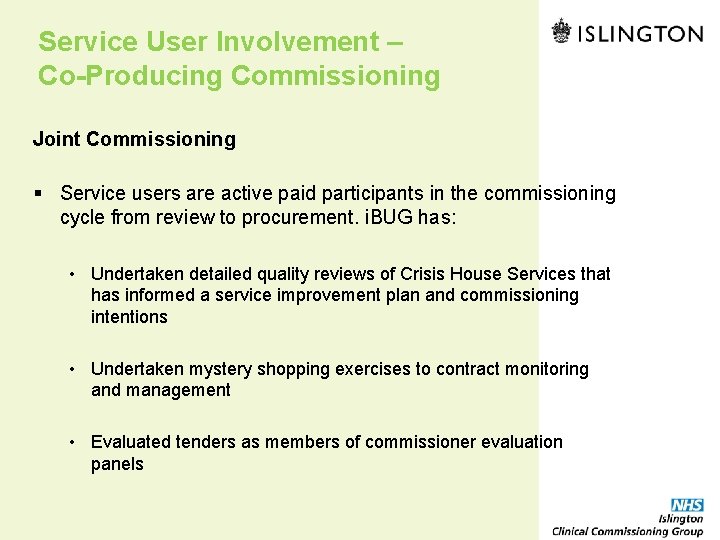 Service User Involvement –
Co-Producing Commissioning

ISLINGTON

Joint Commissioning

▪ Service users are active paid participants in the commissioning cycle from review to procurement. iBUG has:

• Undertaken detailed quality reviews of Crisis House Services that has informed a service improvement plan and commissioning intentions

• Undertaken mystery shopping exercises to contract monitoring and management

• Evaluated tenders as members of commissioner evaluation panels

NHS
Islington
Clinical Commissioning Group